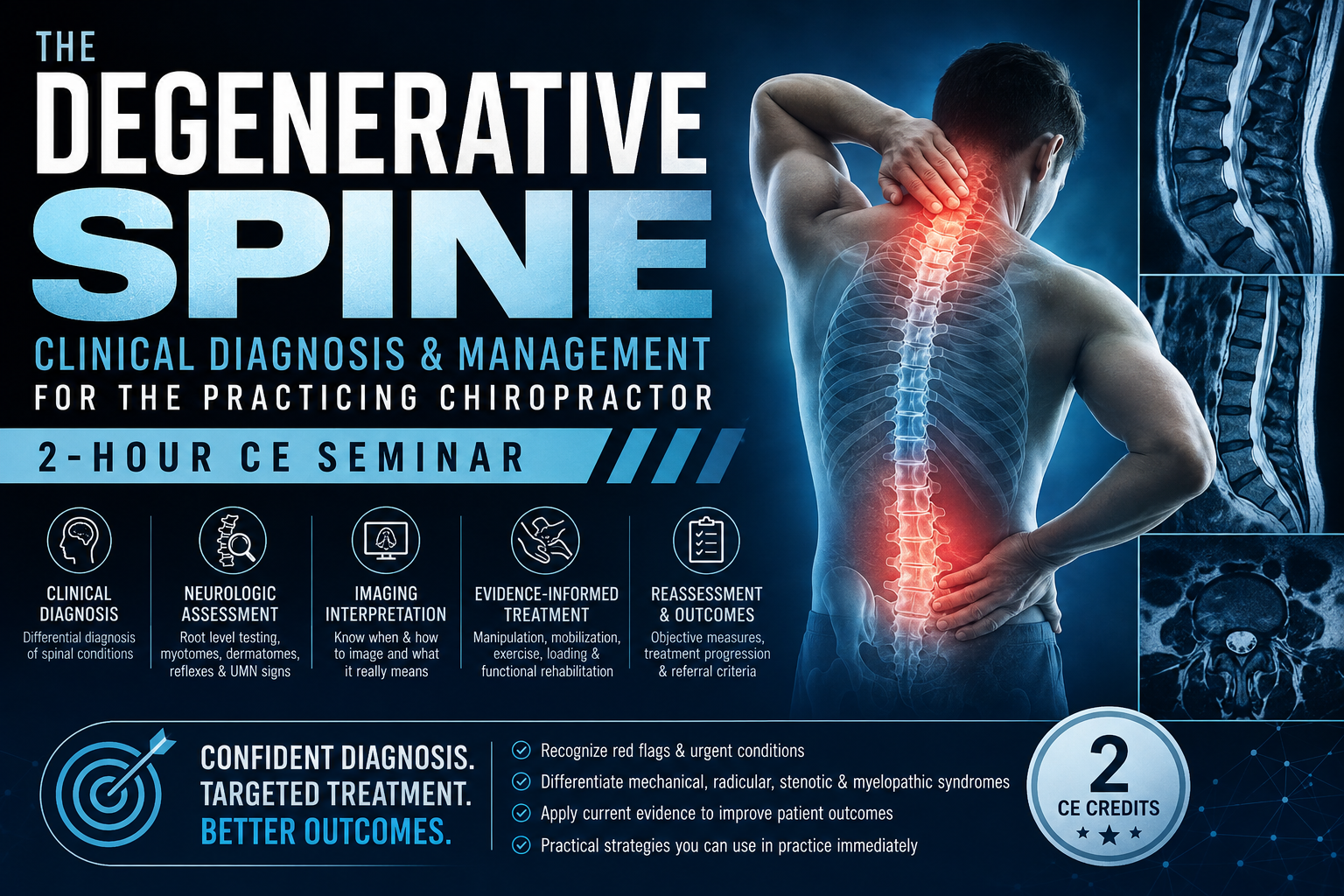 THE
DEGENERATIVE
SPINE
CLINICAL DIAGNOSIS & MANAGEMENT
FOR THE PRACTICING CHIROPRACTOR

2-HOUR CE SEMINAR

CLINICAL DIAGNOSIS
Differential diagnosis of spinal conditions

NEUROLOGIC ASSESSMENT
Root level testing, myotomes, dermatomes, reflexes & UMN signs

IMAGING INTERPRETATION
Know when & how to image and what it really means

EVIDENCE-INFORMED TREATMENT
Manipulation, mobilization, exercise, loading & functional rehabilitation

REASSESSMENT & OUTCOMES
Objective measures, treatment progression & referral criteria

CONFIDENT DIAGNOSIS.
TARGETED TREATMENT.
BETTER OUTCOMES.

Recognize red flags & urgent conditions
Differentiate mechanical, radicular, stenotic & myelopathic syndromes
Apply current evidence to improve patient outcomes
Practical strategies you can use in practice immediately

2
CE CREDITS